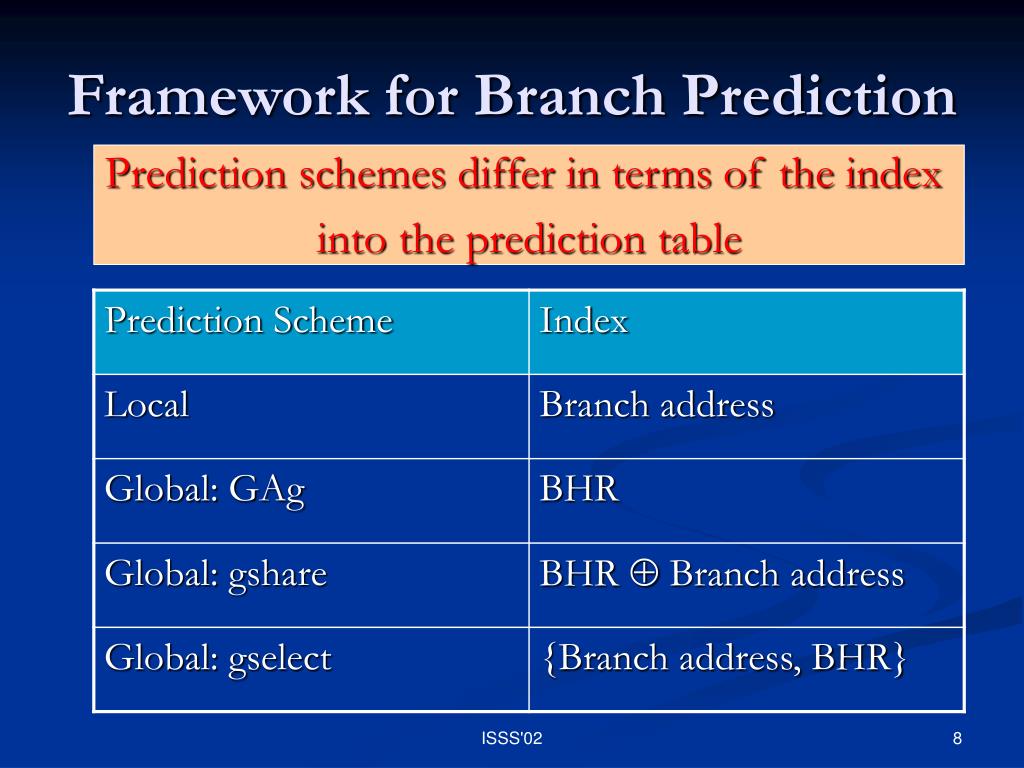 Framework for Branch Prediction

Prediction schemes differ in terms of the index into the prediction table

| Prediction Scheme | Index |
|---|---|
| Local | Branch address |
| Global: GAg | BHR |
| Global: gshare | BHR $\oplus$ Branch address |
| Global: gselect | {Branch address, BHR} |

ISSS'02

8